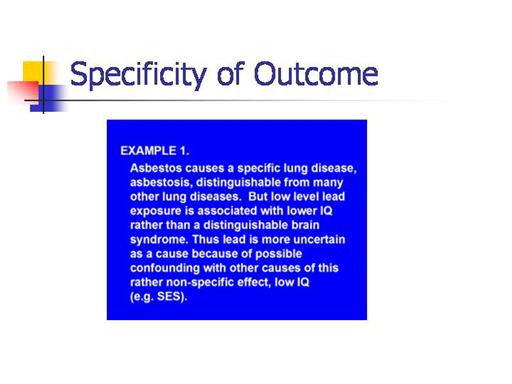 Specificity of Outcome

EXAMPLE 1.

Asbestos causes a specific lung disease, asbestosis, distinguishable from many other lung diseases. But low level lead exposure is associated with lower IQ rather than a distinguishable brain syndrome. Thus lead is more uncertain as a cause because of possible confounding with other causes of this rather non-specific effect, low IQ (e.g. SES).